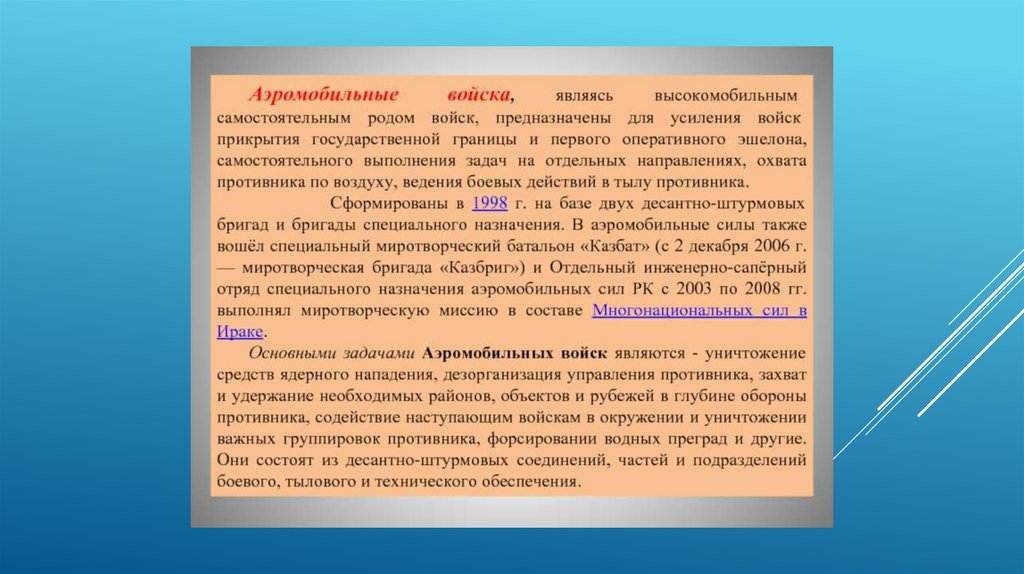 Аэромобильные войска, являясь высокомобильным самостоятельным родом войск, предназначены для усиления войск прикрытия государственной границы и первого оперативного эшелона, самостоятельного выполнения задач на отдельных направлениях, охвата противника по воздуху, ведения боевых действий в тылу противника.

Сформированы в 1998 г. на базе двух десантно-штурмовых бригад и бригады специального назначения. В аэромобильные силы также вошёл специальный миротворческий батальон «Казбат» (с 2 декабря 2006 г. — миротворческая бригада «Казбриг») и Отдельный инженерно-сапёрный отряд специального назначения аэромобильных сил РК с 2003 по 2008 гг. выполнял миротворческую миссию в составе Многонациональных сил в Ираке.

Основными задачами Аэромобильных войск являются - уничтожение средств ядерного нападения, дезорганизация управления противника, захват и удержание необходимых районов, объектов и рубежей в глубине обороны противника, содействие наступающим войскам в окружении и уничтожении важных группировок противника, форсировании водных преград и другие. Они состоят из десантно-штурмовых соединений, частей и подразделений боевого, тылового и технического обеспечения.